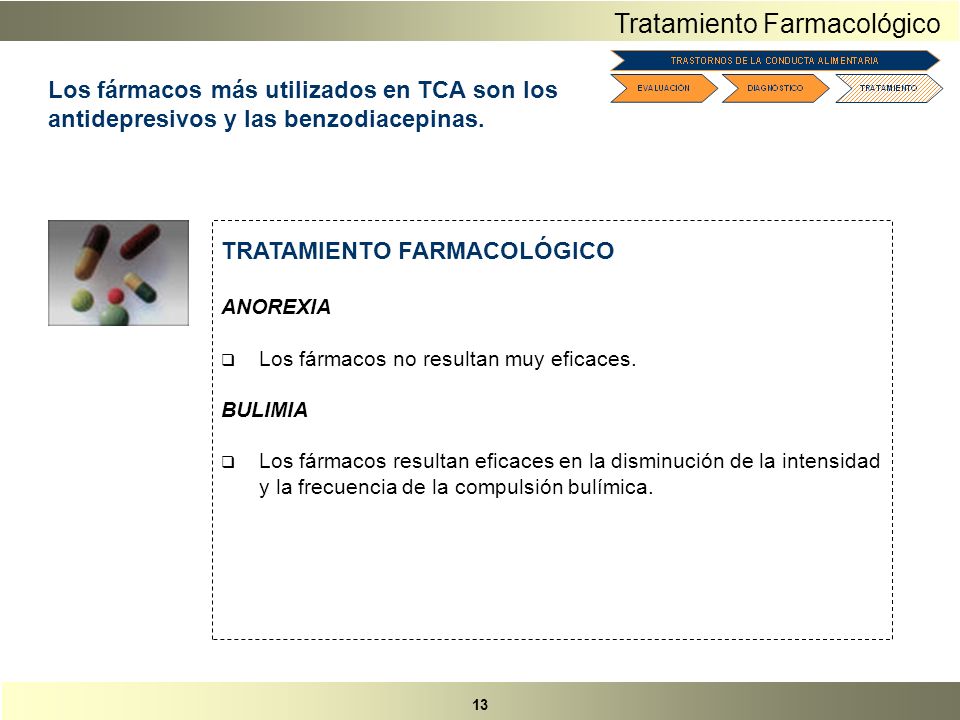 Tratamiento Farmacológico

TRASTORNOS DE LA CONDUCTA ALIMENTARIA

EVALUACIÓN

DIAGNOSTICO

TRATAMIENTO

Los fármacos más utilizados en TCA son los antidepresivos y las benzodiacepinas.

TRATAMIENTO FARMACOLÓGICO

ANOREXIA

❑ Los fármacos no resultan muy eficaces.

BULIMIA

❑ Los fármacos resultan eficaces en la disminución de la intensidad y la frecuencia de la compulsión bulímica.

13